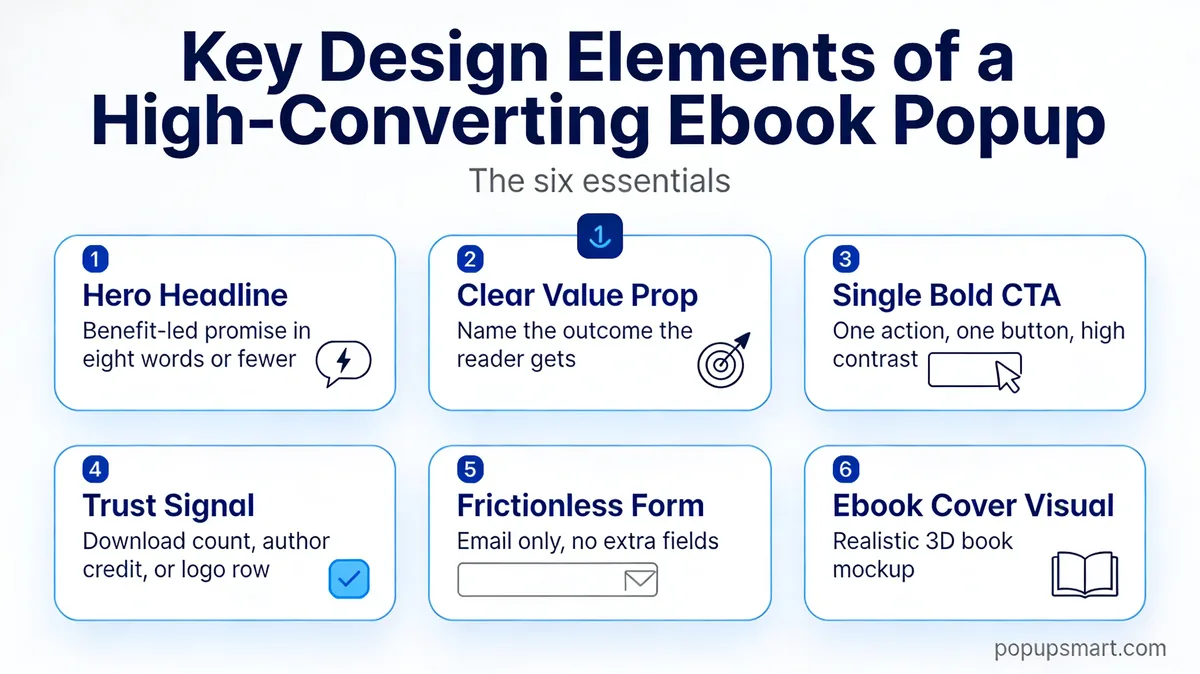 Key Design Elements of a High-Converting Ebook Popup

The six essentials

1
Hero Headline
Benefit-led promise in eight words or fewer

2
Clear Value Prop
Name the outcome the reader gets

3
Single Bold CTA
One action, one button, high contrast

4
Trust Signal
Download count, author credit, or logo row

5
Frictionless Form
Email only, no extra fields

6
Ebook Cover Visual
Realistic 3D book mockup

popupsmart.com